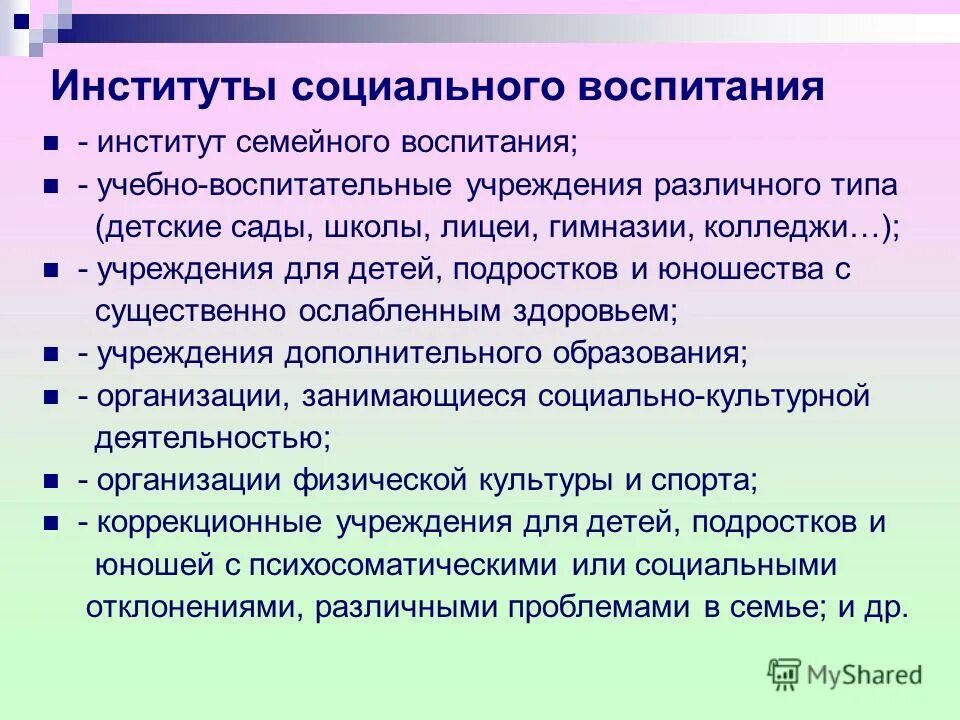 Институты социального воспитания

- институт семейного воспитания;

- учебно-воспитательные учреждения различного типа (детские сады, школы, лицеи, гимназии, колледжи…);

- учреждения для детей, подростков и юношества с существенно ослабленным здоровьем;

- учреждения дополнительного образования;

- организации, занимающиеся социально-культурной деятельностью;

- организации физической культуры и спорта;

- коррекционные учреждения для детей, подростков и юношей с психосоматическими или социальными отклонениями, различными проблемами в семье; и др.

MyShared